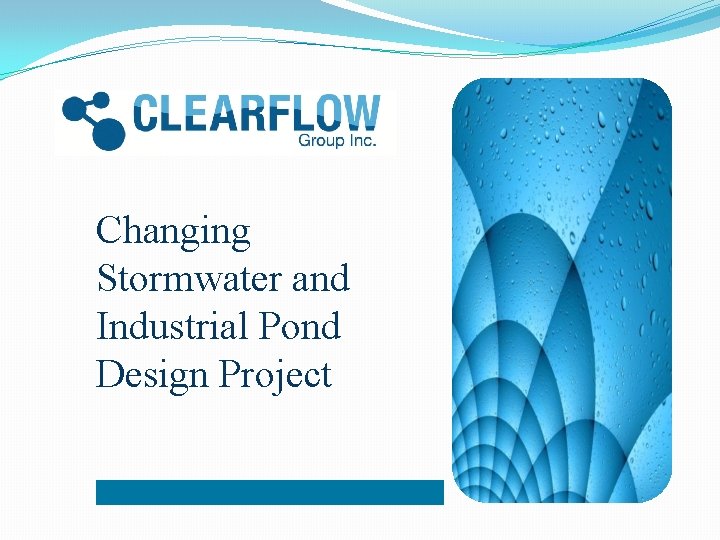 CLEARFLOW
Group Inc.

Changing Stormwater and Industrial Pond Design Project